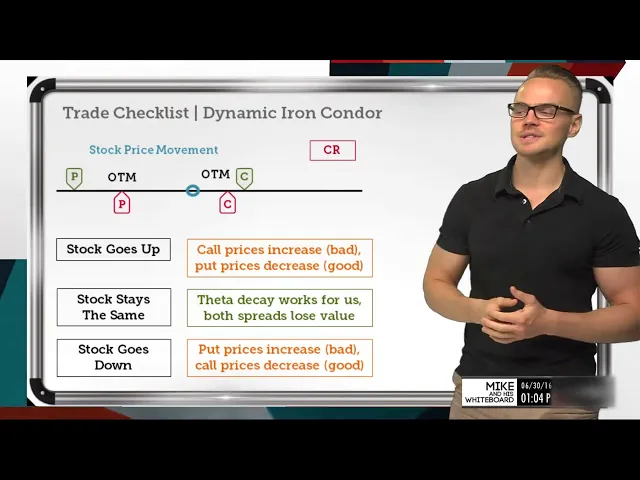 Trade Checklist | Dynamic Iron Condor

Stock Price Movement

CR

P OTM OTM C

P C

Stock Goes Up

Call prices increase (bad), put prices decrease (good)

Stock Stays The Same

Theta decay works for us, both spreads lose value

Stock Goes Down

Put prices increase (bad), call prices decrease (good)

MIKE AND HIS WHITEBOARD 06/30/16 01:04 P